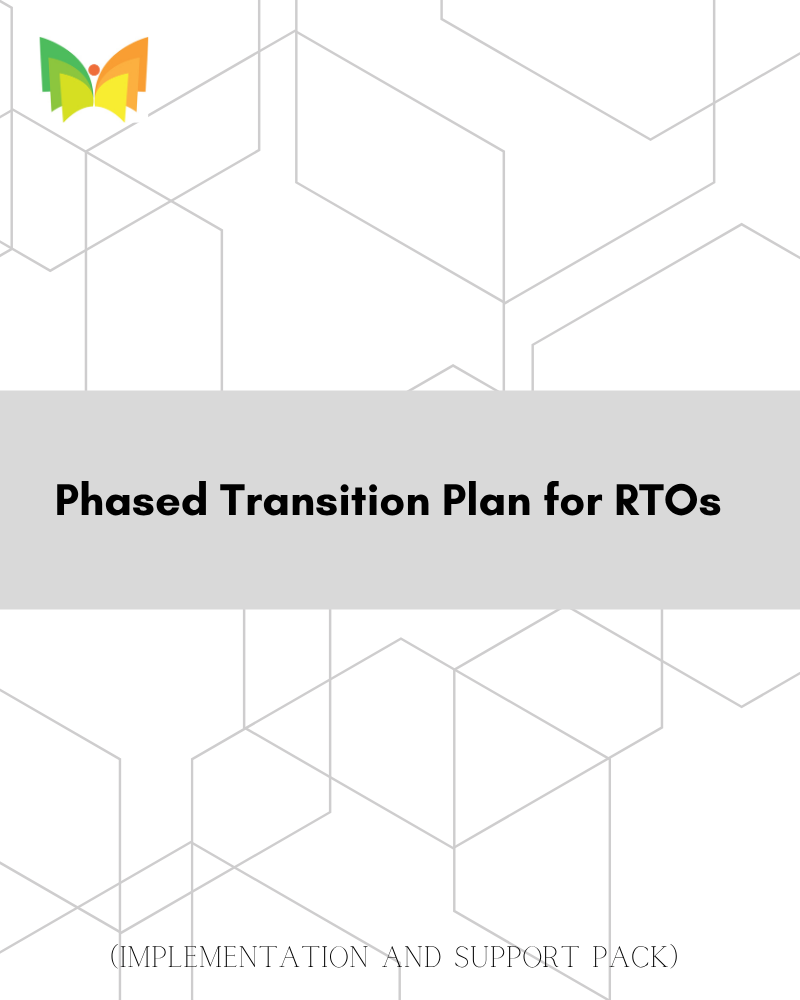 Phased Transition Plan for RTOs

(IMPLEMENTATION AND SUPPORT PACK)